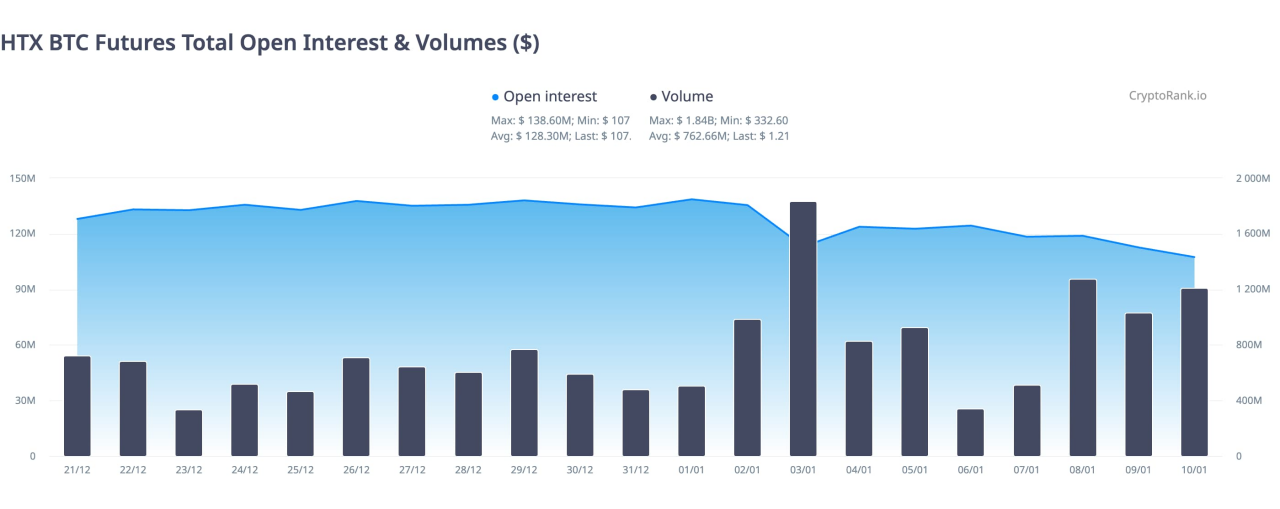 HTX BTC Futures Total Open Interest & Volumes ($)

Open interest
Max: $ 138.60M; Min: $ 107
Avg: $ 128.30M; Last: $ 107.

Volume
Max: $ 1.84B; Min: $ 332.60
Avg: $ 762.66M; Last: $ 1.21

CryptoRank.io

150M
120M
90M
60M
30M
0

2 000M
1 600M
1 200M
800M
400M
0

21/12 22/12 23/12 24/12 25/12 26/12 27/12 28/12 29/12 30/12 31/12 01/01 02/01 03/01 04/01 05/01 06/01 07/01 08/01 09/01 10/01